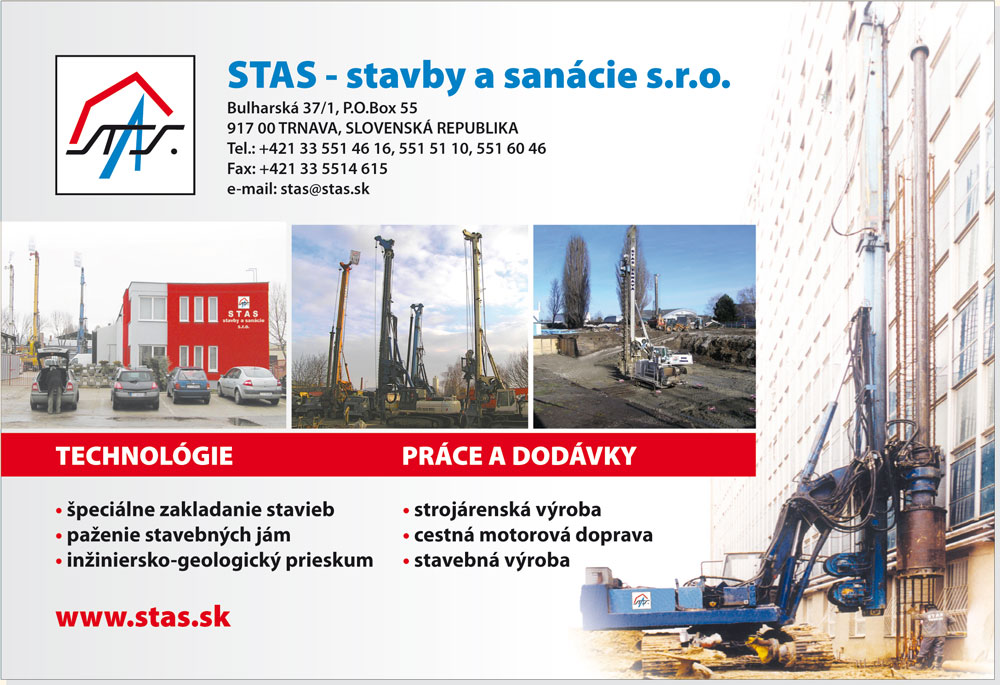 STAS

STAS - stavby a sanácie s.r.o.
Bulharská 37/1, P.O.Box 55
917 00 TRNAVA, SLOVENSKÁ REPUBLIKA
Tel.: +421 33 551 46 16, 551 51 10, 551 60 46
Fax: +421 33 5514 615
e-mail: stas@stas.sk

STAS
stavby a sanácie
s.r.o.

TECHNOLÓGIE
• špeciálne zakladanie stavieb
• paženie stavebných jám
• inžiniersko-geologický prieskum

PRÁCE A DODÁVKY
• strojárenská výroba
• cestná motorová doprava
• stavebná výroba

www.stas.sk